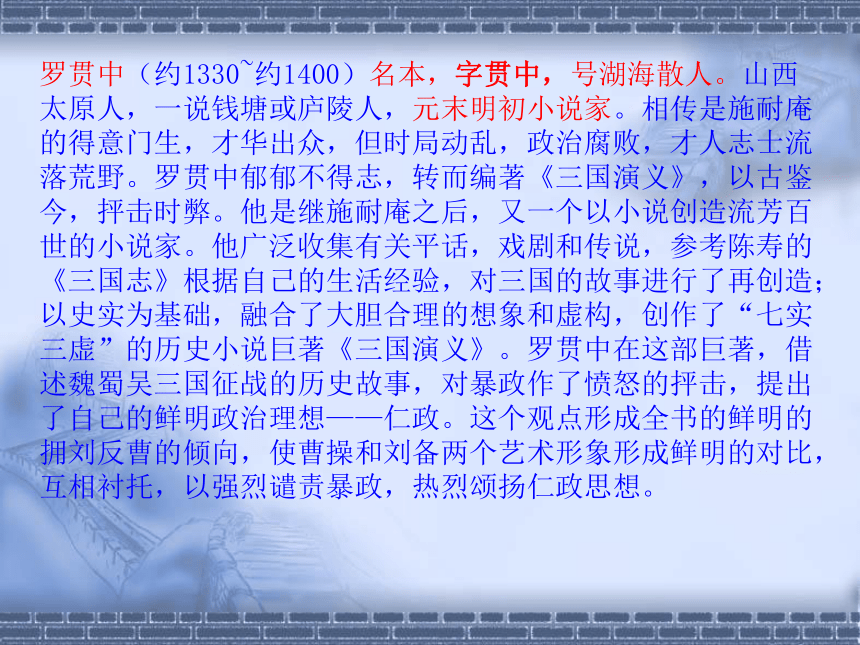 罗贯中（约1330~约1400）名本，字贯中，号湖海散人。山西太原人，一说钱塘或庐陵人，元末明初小说家。相传是施耐庵的得意门生，才华出众，但时局动乱，政治腐败，才人志士流落荒野。罗贯中郁郁不得志，转而编著《三国演义》，以古鉴今，抨击时弊。他是继施耐庵之后，又一个以小说创造流芳百世的小说家。他广泛收集有关平话，戏剧和传说，参考陈寿的《三国志》根据自己的生活经验，对三国的故事进行了再创造；以史实为基础，融合了大胆合理的想象和虚构，创作了“七实三虚”的历史小说巨著《三国演义》。罗贯中在这部巨著，借述魏蜀吴三国征战的历史故事，对暴政作了愤怒的抨击，提出了自己的鲜明政治理想——仁政。这个观点形成全书的鲜明的拥刘反曹的倾向，使曹操和刘备两个艺术形象形成鲜明的对比，互相衬托，以强烈谴责暴政，热烈颂扬仁政思想。